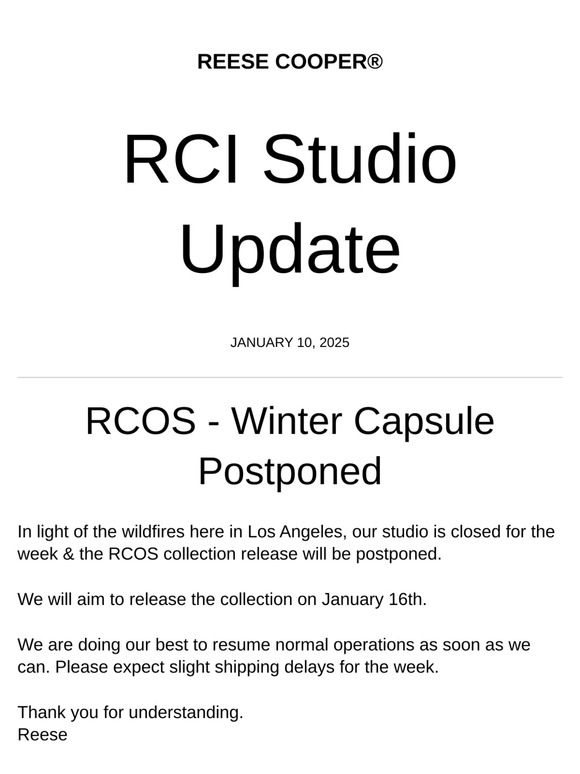 REESE COOPER®

RCI Studio Update

JANUARY 10, 2025

RCOS - Winter Capsule Postponed

In light of the wildfires here in Los Angeles, our studio is closed for the week & the RCOS collection release will be postponed.

We will aim to release the collection on January 16th.

We are doing our best to resume normal operations as soon as we can. Please expect slight shipping delays for the week.

Thank you for understanding.
Reese